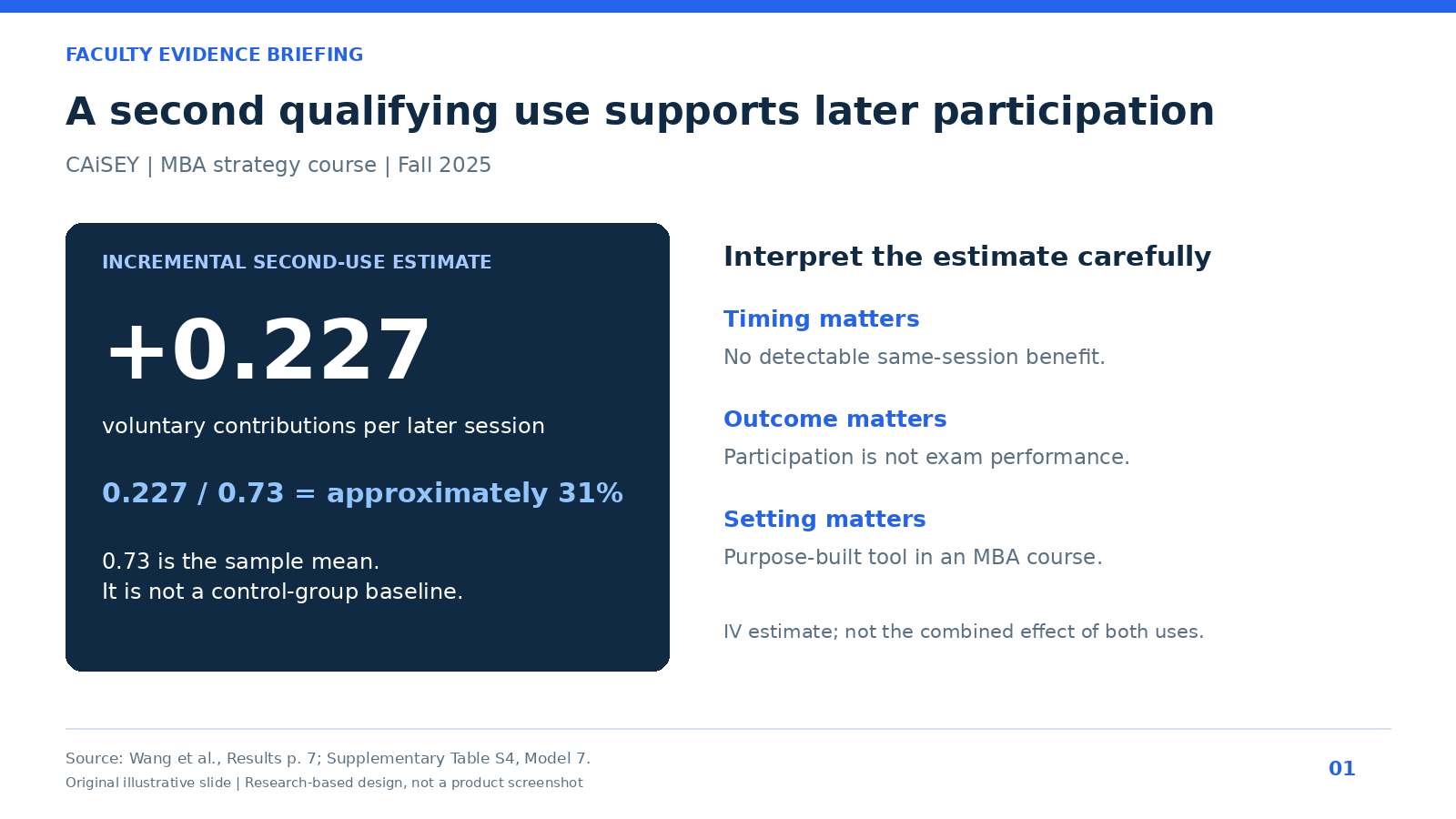 FACULTY EVIDENCE BRIEFING

A second qualifying use supports later participation

CAiSEY | MBA strategy course | Fall 2025

INCREMENTAL SECOND-USE ESTIMATE

+0.227

voluntary contributions per later session

0.227 / 0.73 = approximately 31%

0.73 is the sample mean.
It is not a control-group baseline.

Interpret the estimate carefully

Timing matters

No detectable same-session benefit.

Outcome matters

Participation is not exam performance.

Setting matters

Purpose-built tool in an MBA course.

IV estimate; not the combined effect of both uses.

Source: Wang et al., Results p. 7; Supplementary Table S4, Model 7.
Original illustrative slide | Research-based design, not a product screenshot

01